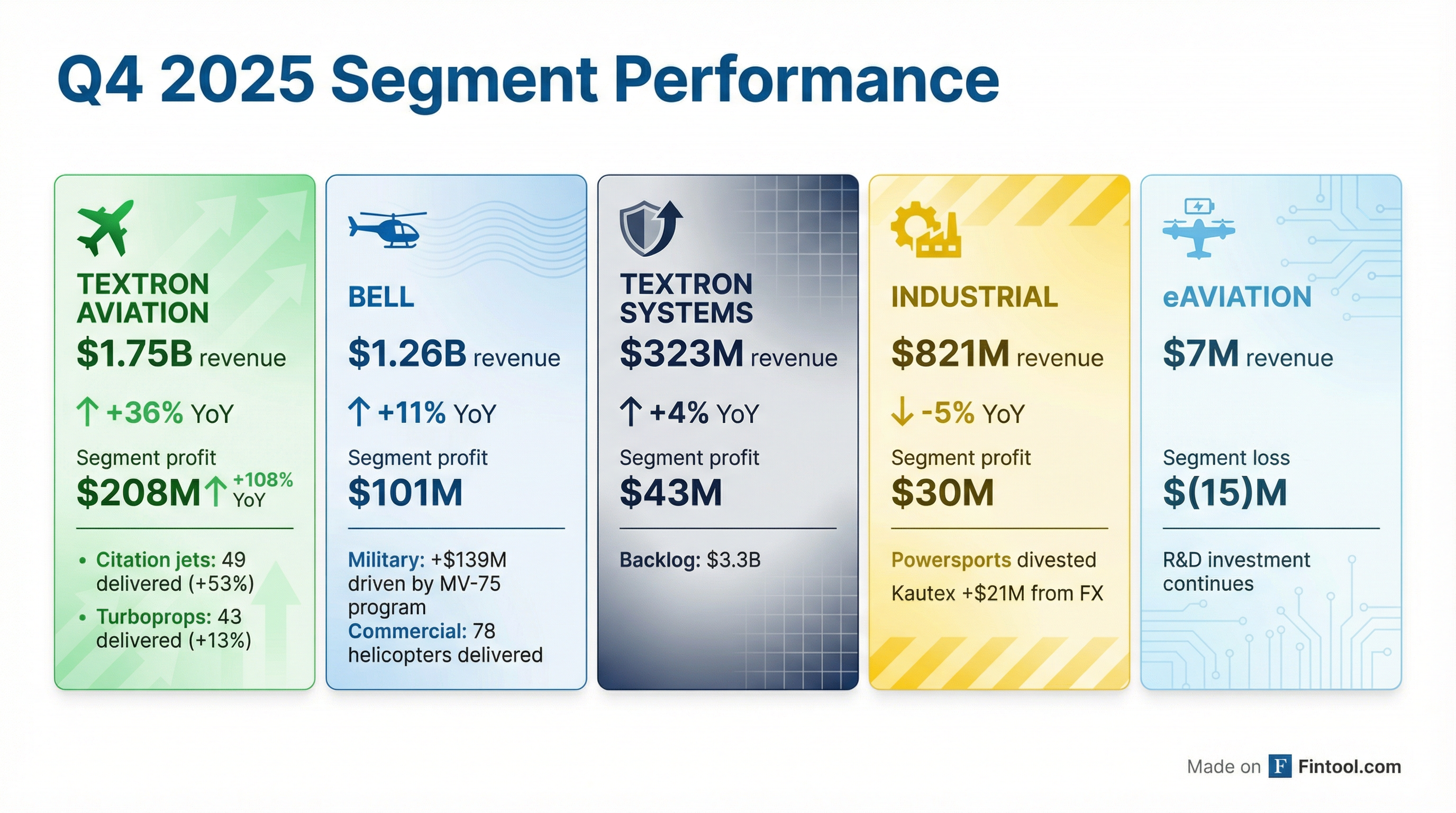 Q4 2025 Segment Performance

TEXTRON AVIATION
$1.75B revenue
↑ +36% YoY
Segment profit
$208M ↑ +108% YoY
• Citation jets: 49 delivered (+53%)
• Turboprops: 43 delivered (+13%)

BELL
$1.26B revenue
↑ +11% YoY
Segment profit
$101M
Military: +$139M driven by MV-75 program
Commercial: 78 helicopters delivered

TEXTRON SYSTEMS
$323M revenue
↑ +4% YoY
Segment profit
$43M
Backlog: $3.3B

INDUSTRIAL
$821M revenue
↓ -5% YoY
Segment profit
$30M
Powersports divested
Kautex +$21M from FX

eAVIATION
$7M revenue
Segment loss
$(15)M
R&D investment continues

Made on F Fintool.com